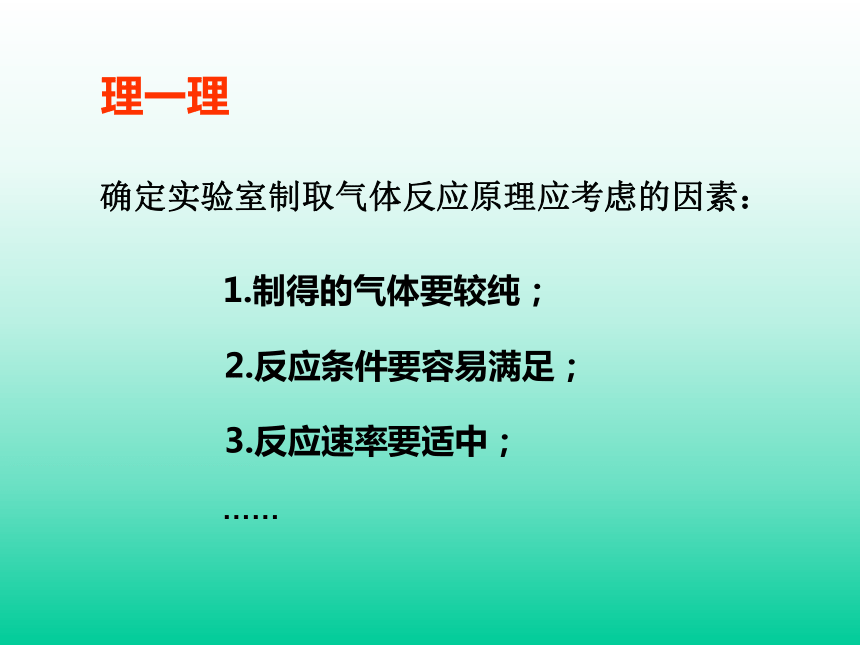 理一理

确定实验室制取气体反应原理应考虑的因素：

1.制得的气体要较纯；

2.反应条件要容易满足；

3.反应速率要适中；

……